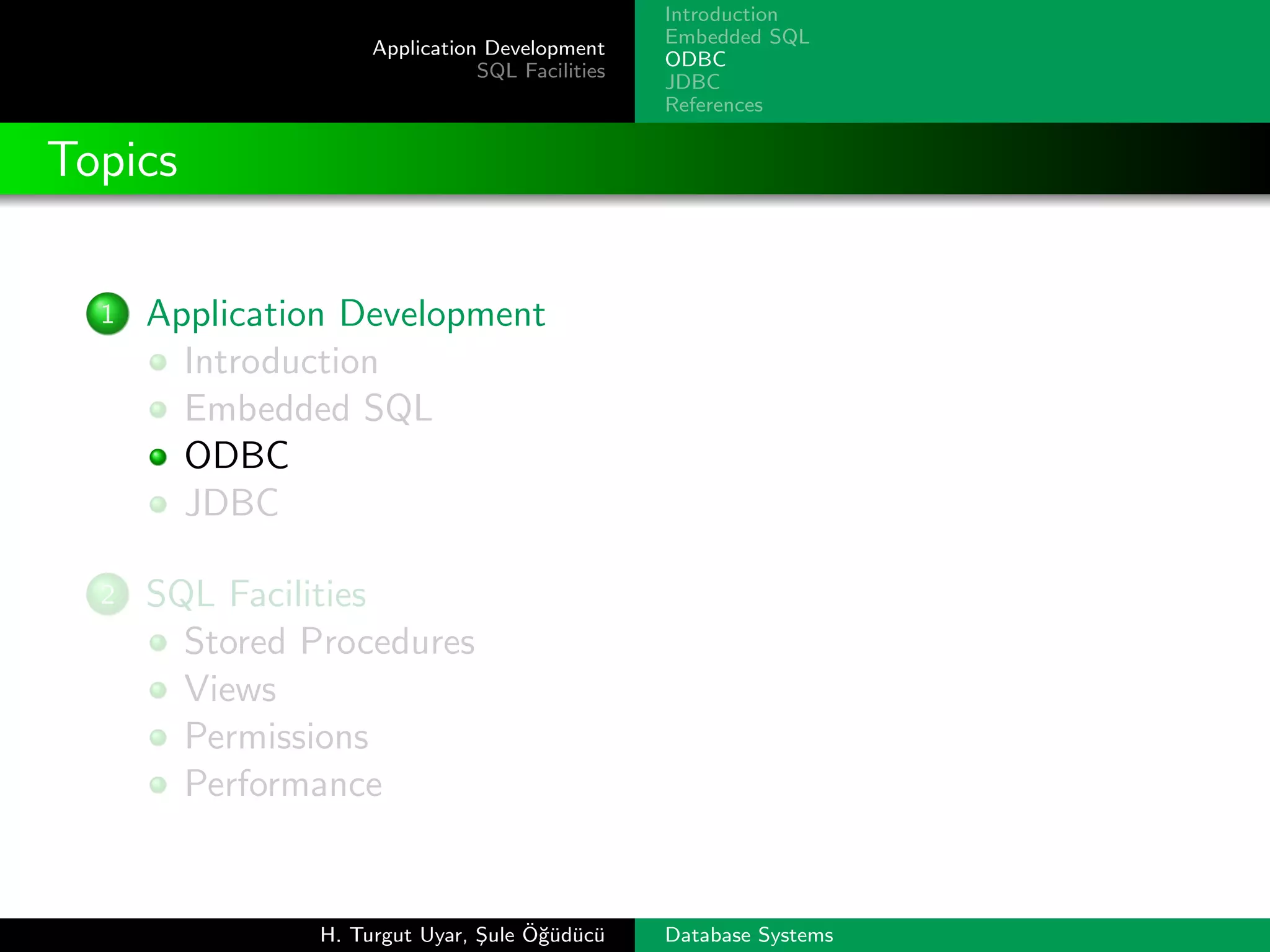 Application Development
SQL Facilities

Introduction
Embedded SQL
ODBC
JDBC
References

Topics

1 Application Development
Introduction
Embedded SQL
ODBC
JDBC

2 SQL Facilities
Stored Procedures
Views
Permissions
Performance

H. Turgut Uyar, Şule Öğüdücü

Database Systems